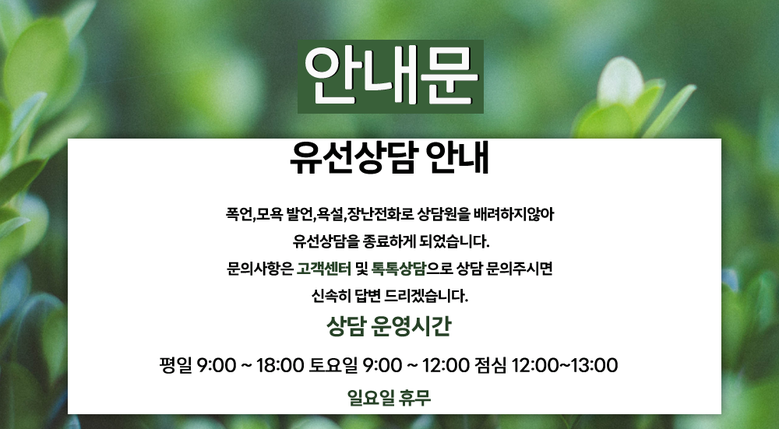 안내문

유선상담 안내

폭언,모욕 발언,욕설,장난전화로 상담원을 배려하지않아 유선상담을 종료하게 되었습니다.

문의사항은 고객센터 및 톡톡상담으로 상담 문의주시면 신속히 답변 드리겠습니다.

상담 운영시간

평일 9:00 ~ 18:00 토요일 9:00 ~ 12:00 점심 12:00~13:00

일요일 휴무